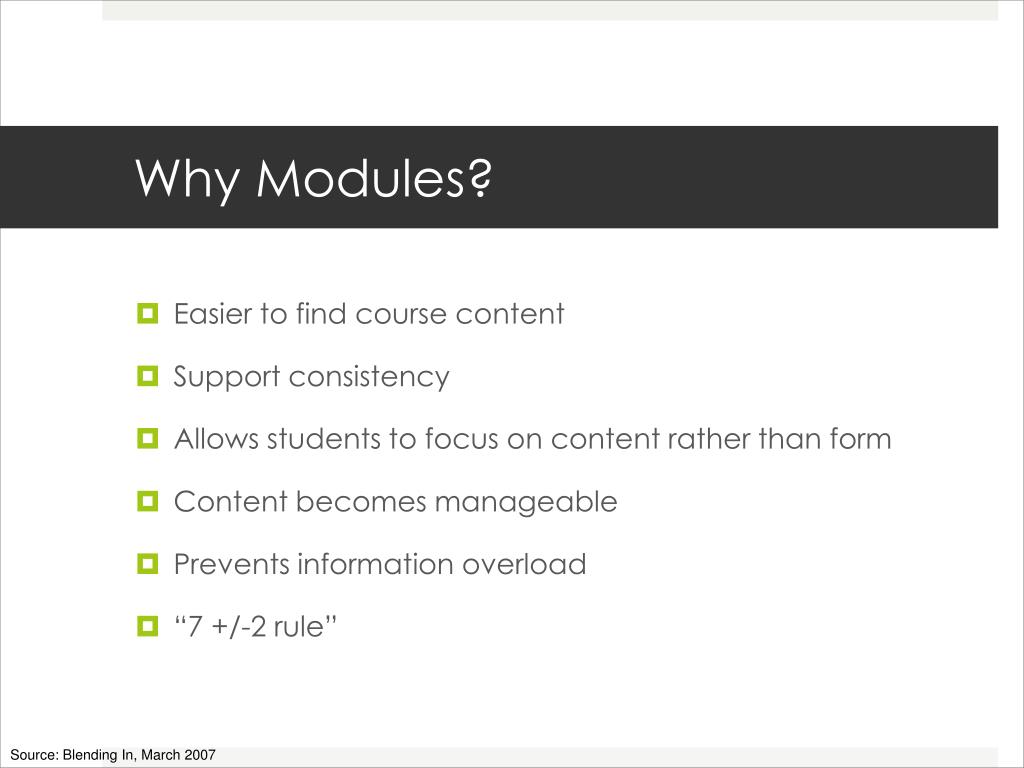 Why Modules?

Easier to find course content

Support consistency

Allows students to focus on content rather than form

Content becomes manageable

Prevents information overload

“7 +/-2 rule”

Source: Blending In, March 2007